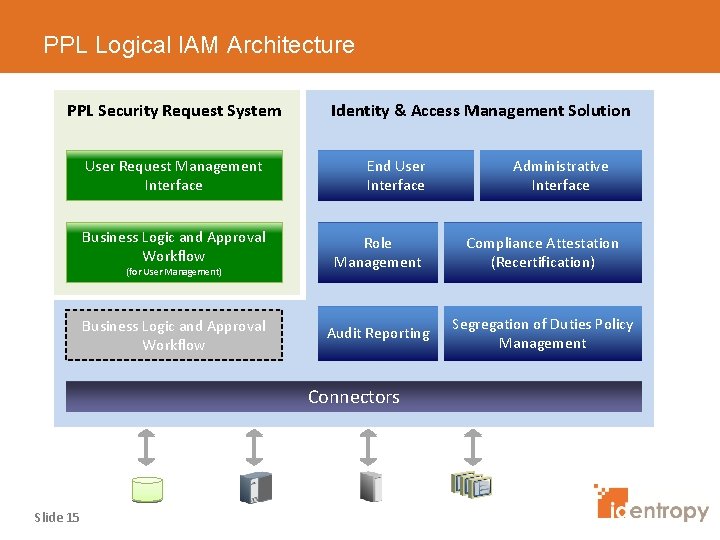 PPL Logical IAM Architecture

PPL Security Request System

User Request Management Interface

Business Logic and Approval Workflow
(for User Management)

Business Logic and Approval Workflow

Identity & Access Management Solution

End User Interface

Administrative Interface

Role Management

Compliance Attestation (Recertification)

Audit Reporting

Segregation of Duties Policy Management

Connectors

Slide 15

identropy